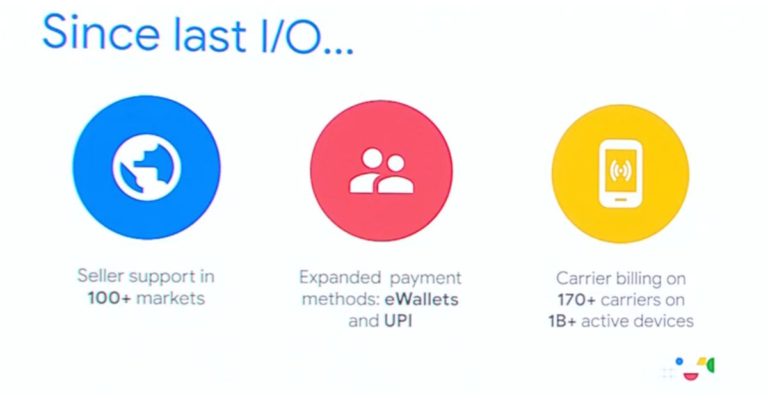 Since last I/O...

Seller support in 100+ markets

Expanded payment methods: eWallets and UPI

Carrier billing on 170+ carriers on 1B+ active devices